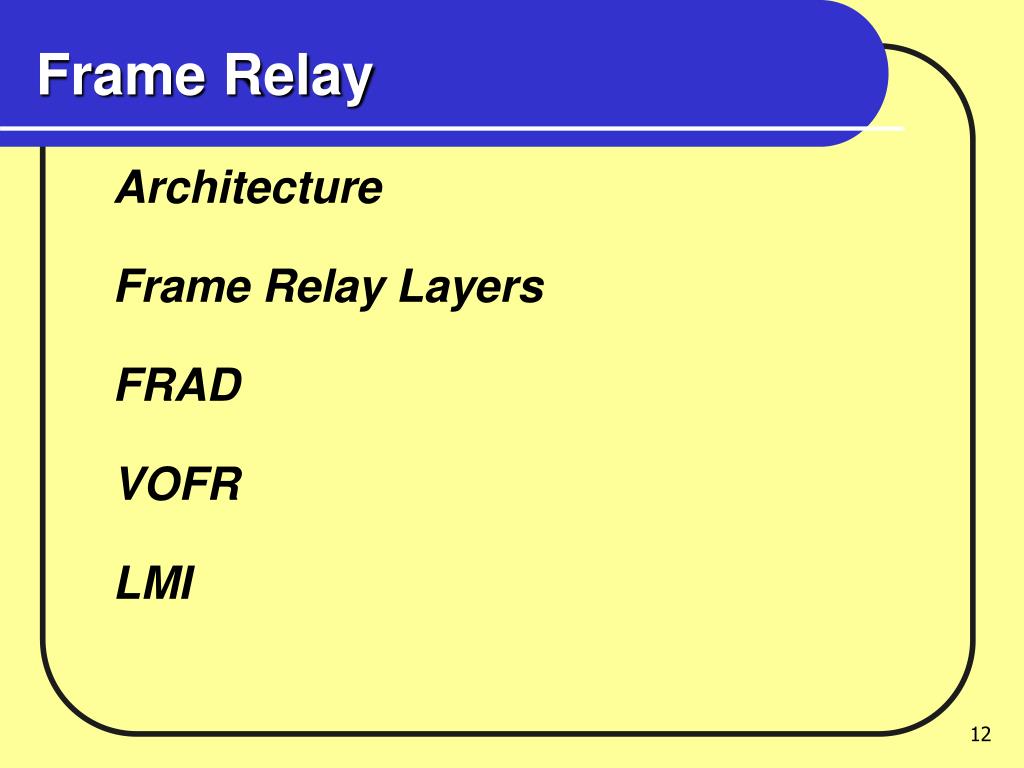 Frame Relay

Architecture

Frame Relay Layers

FRAD

VOFR

LMI

12